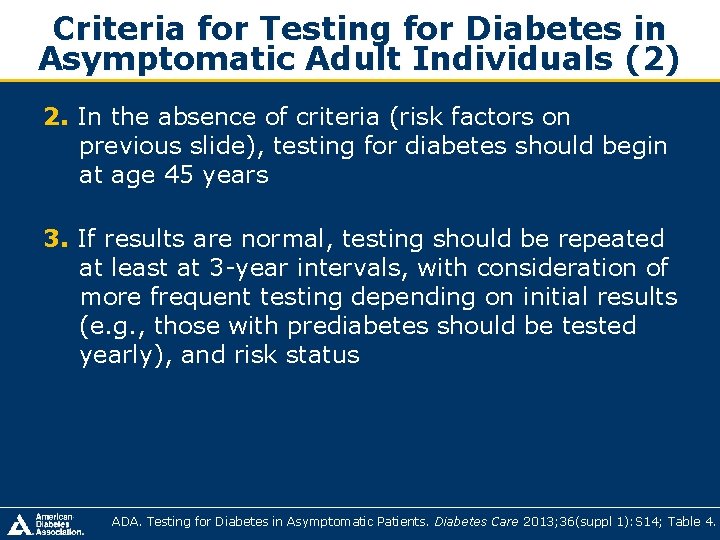 Criteria for Testing for Diabetes in Asymptomatic Adult Individuals (2)

2. In the absence of criteria (risk factors on previous slide), testing for diabetes should begin at age 45 years

3. If results are normal, testing should be repeated at least at 3-year intervals, with consideration of more frequent testing depending on initial results (e.g., those with prediabetes should be tested yearly), and risk status

American Diabetes Association.

ADA. Testing for Diabetes in Asymptomatic Patients. Diabetes Care 2013;36(suppl 1):S14; Table 4.